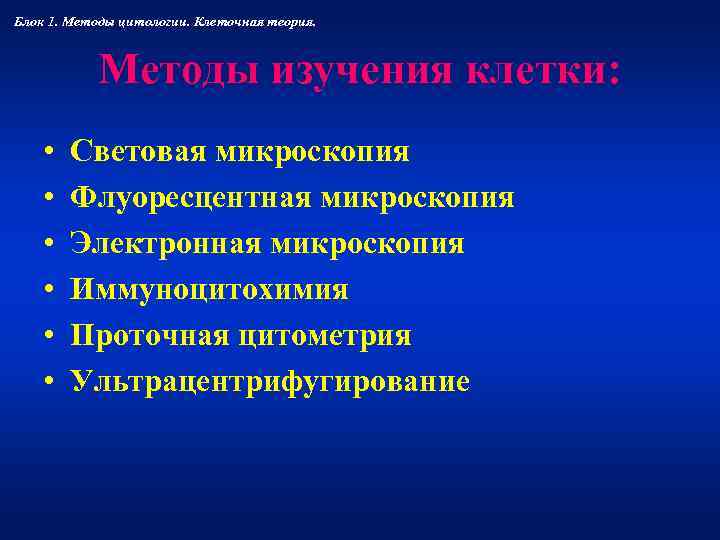 Блок 1. Методы цитологии. Клеточная теория.

Методы изучения клетки:

• Световая микроскопия
• Флуоресцентная микроскопия
• Электронная микроскопия
• Иммуноцитохимия
• Проточная цитометрия
• Ультрацентрифугирование